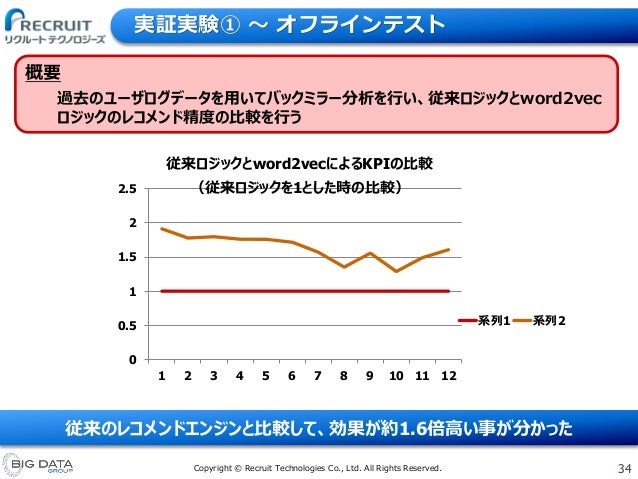 RECRUIT
リクルートテクノロジーズ

実証実験① ～ オフラインテスト

概要
過去のユーザログデータを用いてバックミラー分析を行い、従来ロジックとword2vecロジックのレコメンド精度の比較を行う

従来ロジックとword2vecによるKPIの比較
（従来ロジックを1とした時の比較）

2.5
2
1.5
1
0.5
0
1 2 3 4 5 6 7 8 9 10 11 12

系列1 系列2

従来のレコメンドエンジンと比較して、効果が約1.6倍高い事が分かった

BIG DATA GROUP

Copyright © Recruit Technologies Co., Ltd. All Rights Reserved.

34